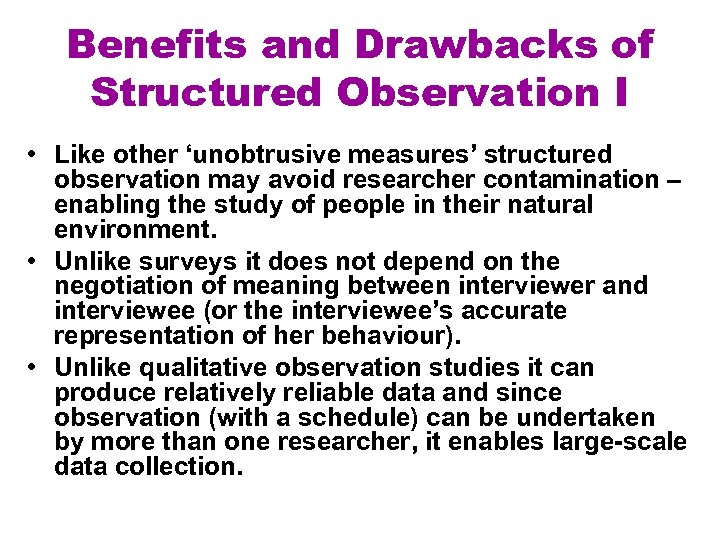 Benefits and Drawbacks of Structured Observation I

• Like other ‘unobtrusive measures’ structured observation may avoid researcher contamination – enabling the study of people in their natural environment.
• Unlike surveys it does not depend on the negotiation of meaning between interviewer and interviewee (or the interviewee’s accurate representation of her behaviour).
• Unlike qualitative observation studies it can produce relatively reliable data and since observation (with a schedule) can be undertaken by more than one researcher, it enables large-scale data collection.